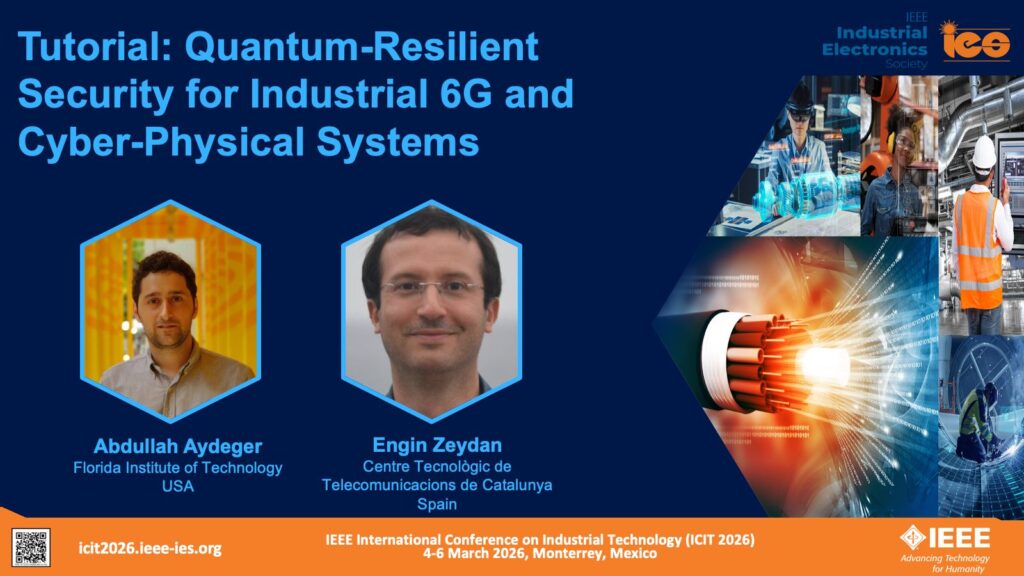 Tutorial: Quantum-Resilient Security for Industrial 6G and Cyber-Physical Systems

IEEE Industrial Electronics Society ies

Abdullah Aydeger
Florida Institute of Technology
USA

Engin Zeydan
Centre Tecnològic de Telecomunicacions de Catalunya
Spain

icit2026.ieee-ies.org

IEEE International Conference on Industrial Technology (ICIT 2026)
4-6 March 2026, Monterrey, Mexico

IEEE
Advancing Technology for Humanity